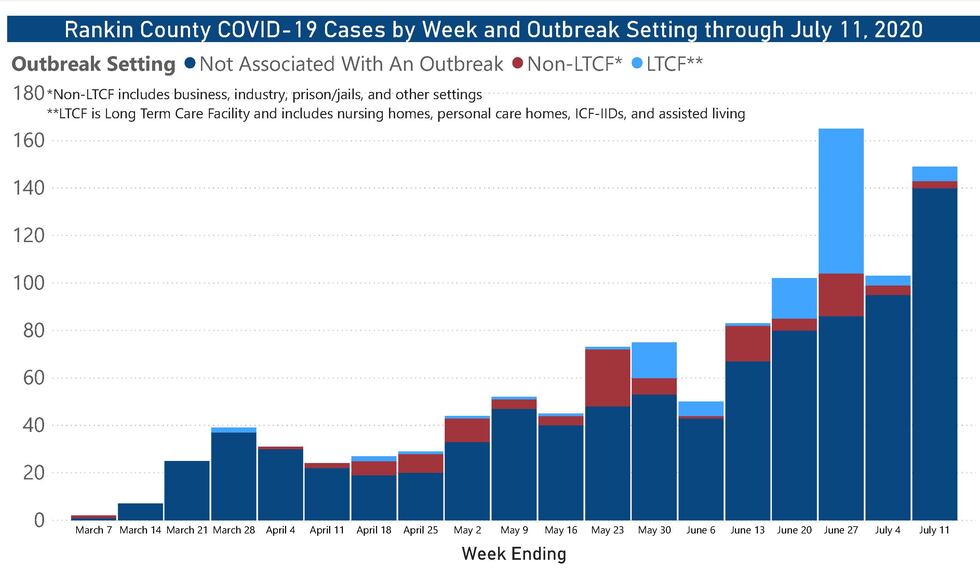 Rankin County COVID-19 Cases by Week and Outbreak Setting through July 11, 2020

Outbreak Setting ● Not Associated With An Outbreak ● Non-LTCF* ● LTCF**

*Non-LTCF includes business, industry, prison/jails, and other settings
**LTCF is Long Term Care Facility and includes nursing homes, personal care homes, ICF-IIDs, and assisted living

180
160
140
120
100
80
60
40
20
0

March 7 March 14 March 21 March 28 April 4 April 11 April 18 April 25 May 2 May 9 May 16 May 23 May 30 June 6 June 13 June 20 June 27 July 4 July 11

Week Ending